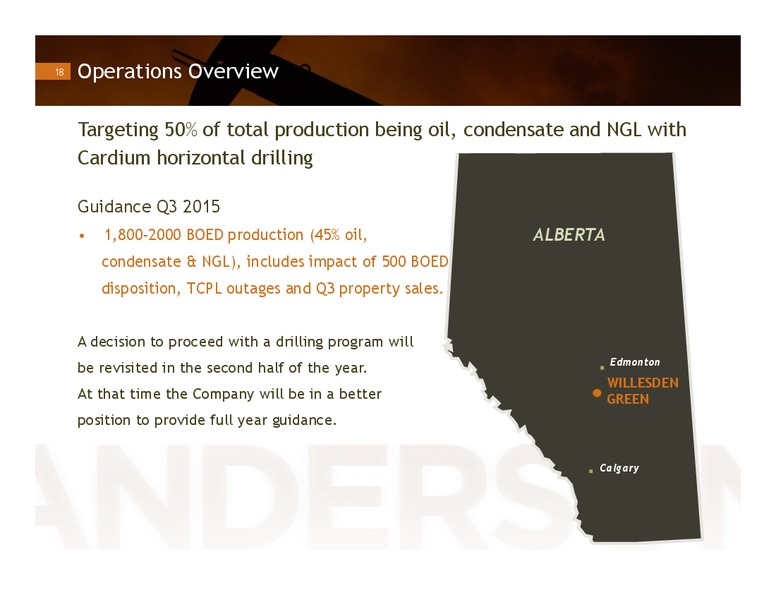 18 Operations Overview

Targeting 50% of total production being oil, condensate and NGL with Cardium horizontal drilling

Guidance Q3 2015

• 1,800-2000 BOED production (45% oil, condensate & NGL), includes impact of 500 BOED disposition, TCPL outages and Q3 property sales.

A decision to proceed with a drilling program will be revisited in the second half of the year. At that time the Company will be in a better position to provide full year guidance.

ALBERTA

Edmonton

WILLESDEN GREEN

Calgary

ANDERSON